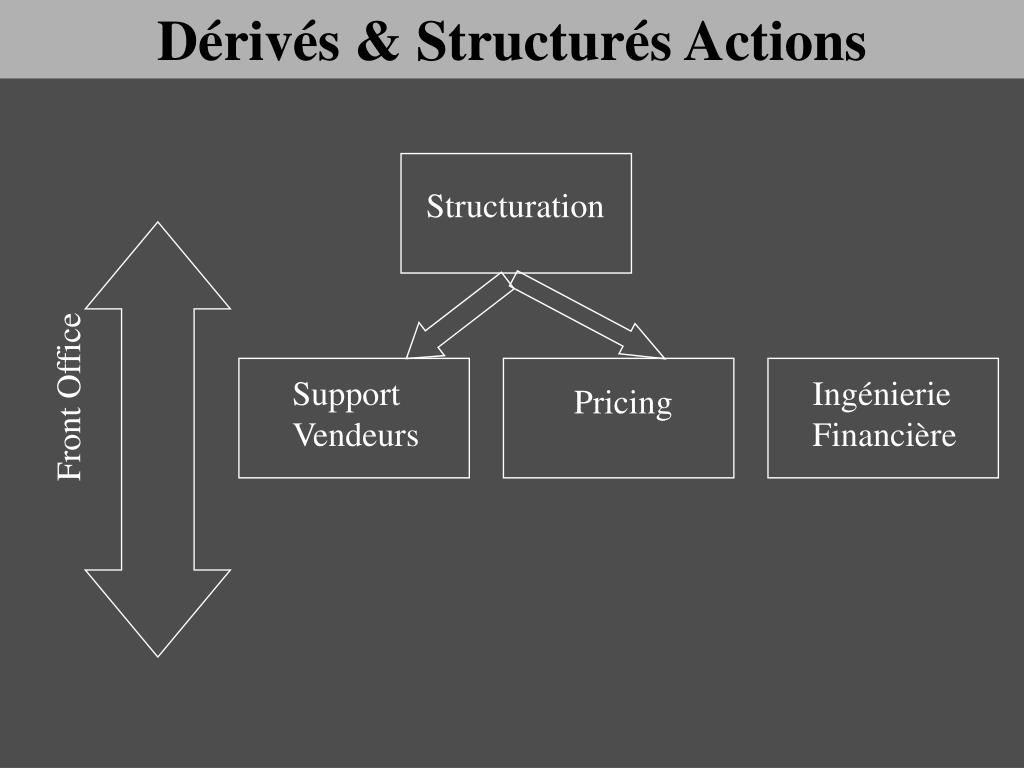 Dérivés & Structurés Actions

Front Office

Structuration

Support Vendeurs

Pricing

Ingénierie Financière